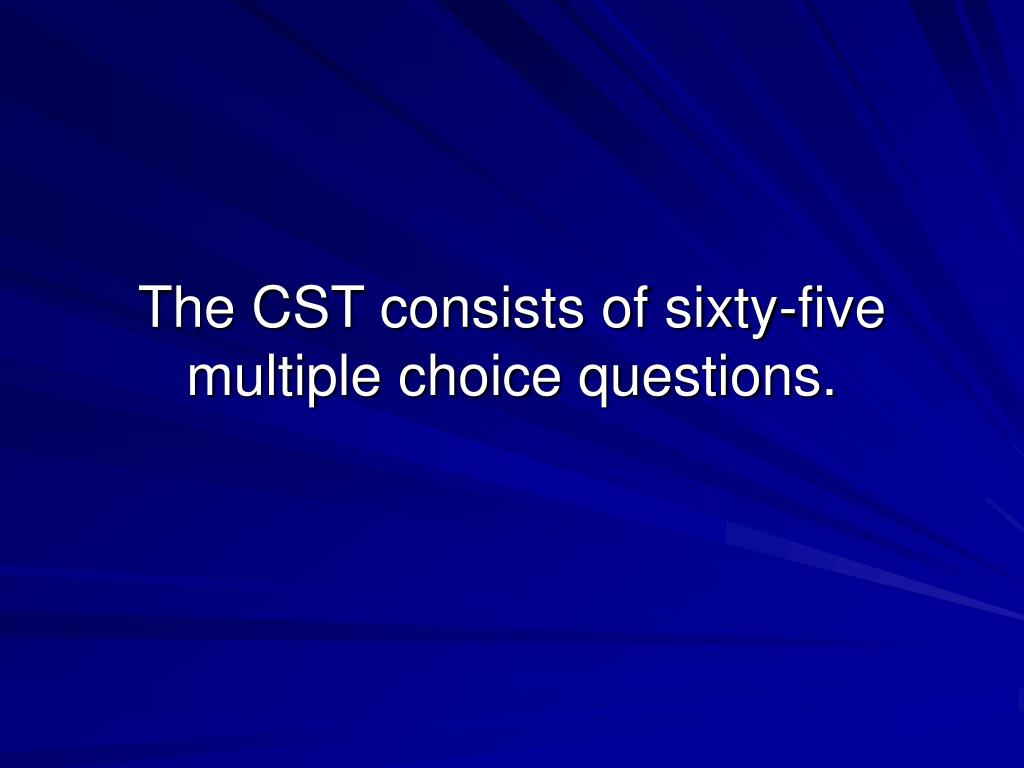 The CST consists of sixty-five multiple choice questions.